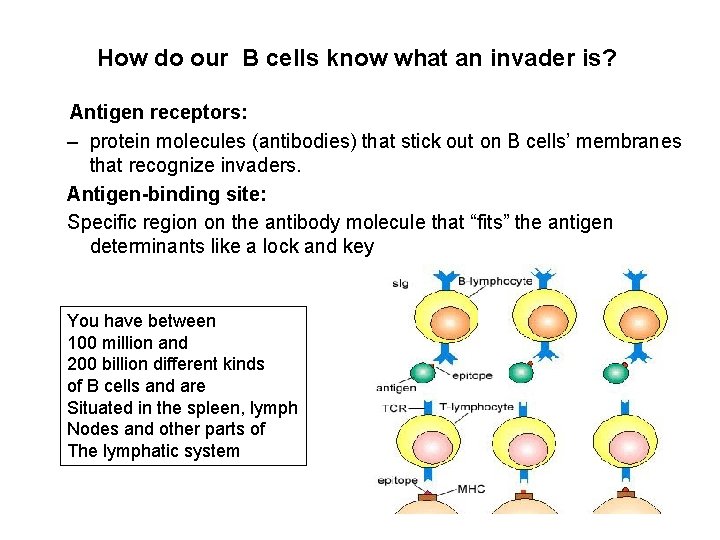 How do our B cells know what an invader is?

Antigen receptors:

– protein molecules (antibodies) that stick out on B cells' membranes that recognize invaders.

Antigen-binding site:

Specific region on the antibody molecule that "fits" the antigen determinants like a lock and key

You have between
100 million and
200 billion different kinds
of B cells and are
Situated in the spleen, lymph
Nodes and other parts of
The lymphatic system

sIg
B-lymphocyte
epitope
antigen
TCR
T-lymphocyte
epitope
MHC